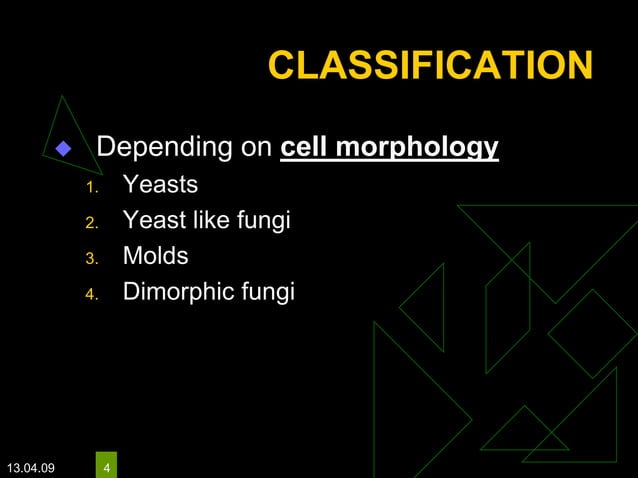 CLASSIFICATION

Depending on cell morphology

1. Yeasts
2. Yeast like fungi
3. Molds
4. Dimorphic fungi

13.04.09 4